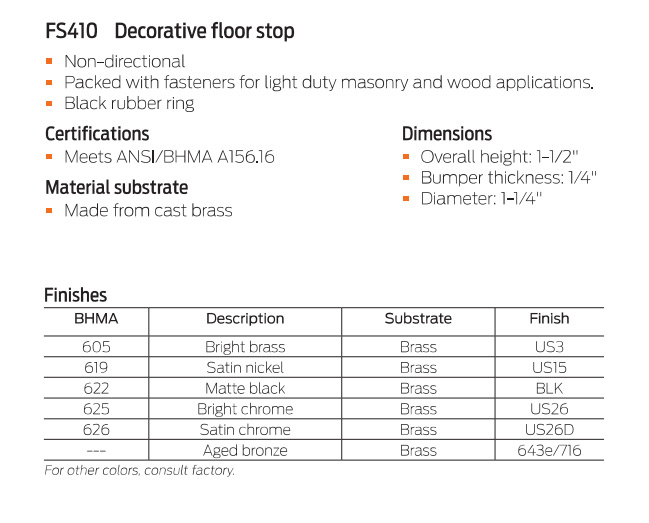 FS410 Decorative floor stop

- Non-directional
- Packed with fasteners for light duty masonry and wood applications.
- Black rubber ring

Certifications
- Meets ANSI/BHMA A156.16

Material substrate
- Made from cast brass

Dimensions
- Overall height: 1-1/2"
- Bumper thickness: 1/4"
- Diameter: 1-1/4"

Finishes

| BHMA | Description | Substrate | Finish |
|---|---|---|---|
| 605 | Bright brass | Brass | US3 |
| 619 | Satin nickel | Brass | US15 |
| 622 | Matte black | Brass | BLK |
| 625 | Bright chrome | Brass | US26 |
| 626 | Satin chrome | Brass | US26D |
| --- | Aged bronze | Brass | 643e/716 |

For other colors, consult factory.